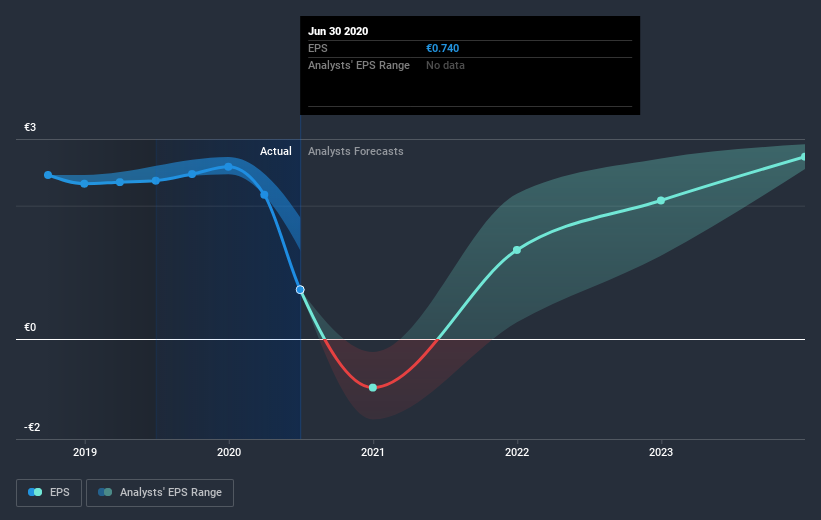 Jun 30 2020
EPS €0.740
Analysts' EPS Range No data

€3
Actual
Analysts Forecasts
€0
-€2
2019
2020
2021
2022
2023

EPS
Analysts' EPS Range